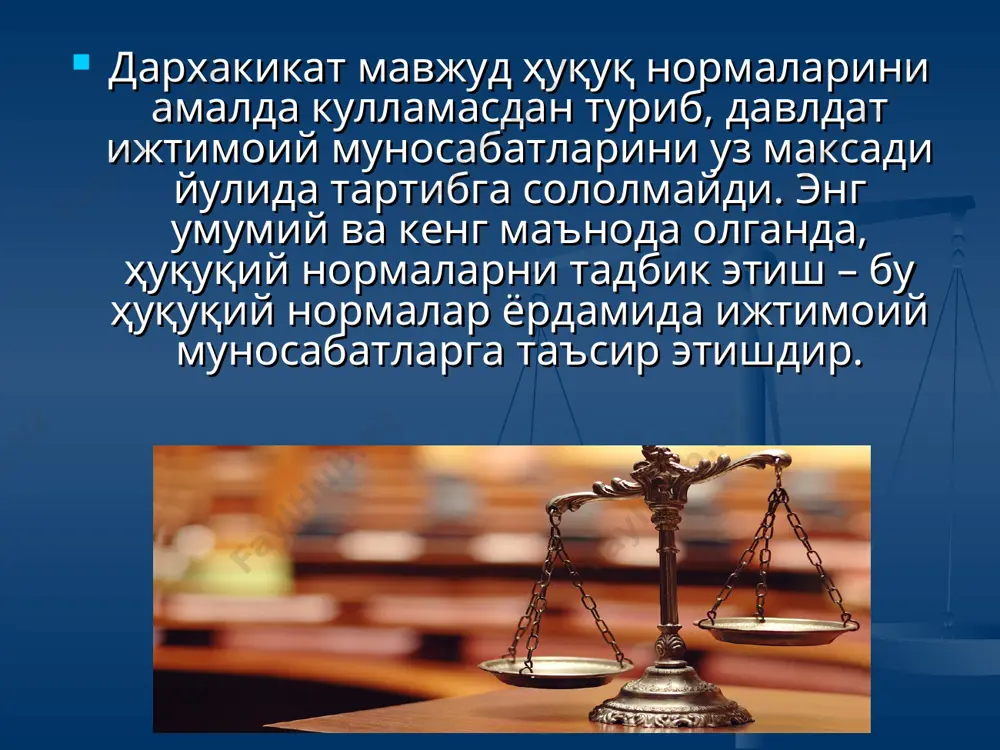 Дархакикат мавжуд ҳуқуқ нормаларини амалда кулламасдан туриб, давлдат ижтимоий муносабатларини уз максади йулида тартибга сололмайди. Энг умумий ва кенг маънода олганда, ҳуқуқий нормаларни тадбик этиш – бу ҳуқуқий нормалар ёрдамида ижтимоий муносабатларга таъсир этишдир.